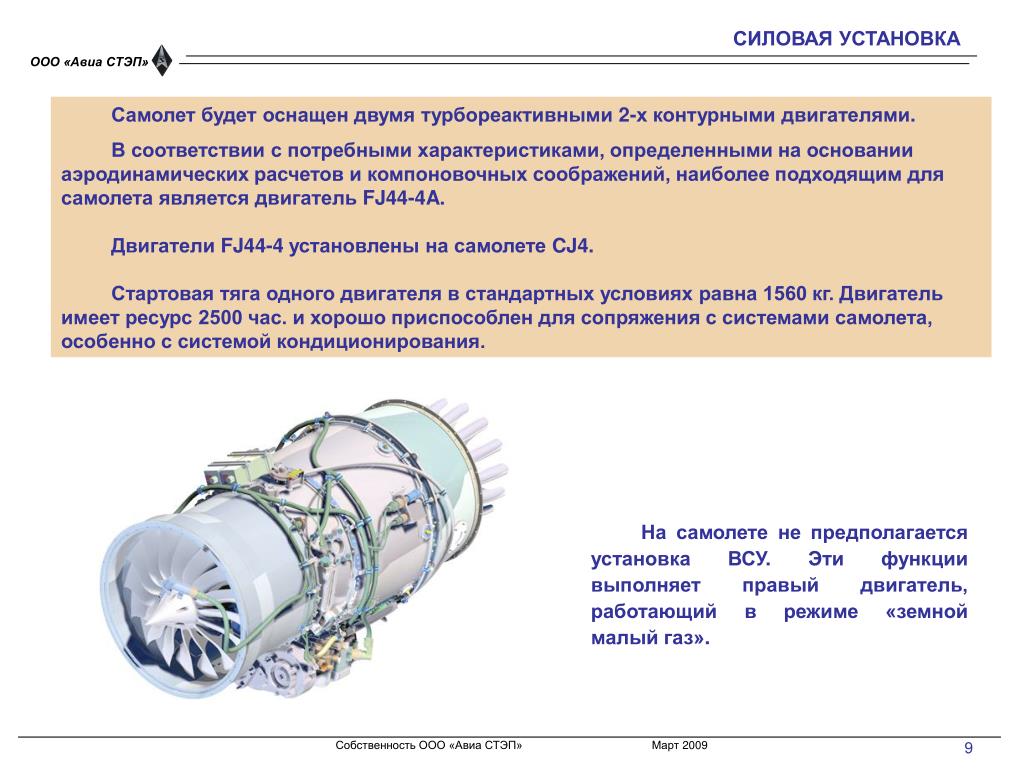 СИЛОВАЯ УСТАНОВКА

ООО «Авиа СТЭП»

Самолет будет оснащен двумя турбореактивными 2-х контурными двигателями.

В соответствии с потребными характеристиками, определенными на основании аэродинамических расчетов и компоновочных соображений, наиболее подходящим для самолета является двигатель FJ44-4A.

Двигатели FJ44-4 установлены на самолете CJ4.

Стартовая тяга одного двигателя в стандартных условиях равна 1560 кг. Двигатель имеет ресурс 2500 час. и хорошо приспособлен для сопряжения с системами самолета, особенно с системой кондиционирования.

На самолете не предполагается установка ВСУ. Эти функции выполняет правый двигатель, работающий в режиме «земной малый газ».

Собственность ООО «Авиа СТЭП»

Март 2009

9